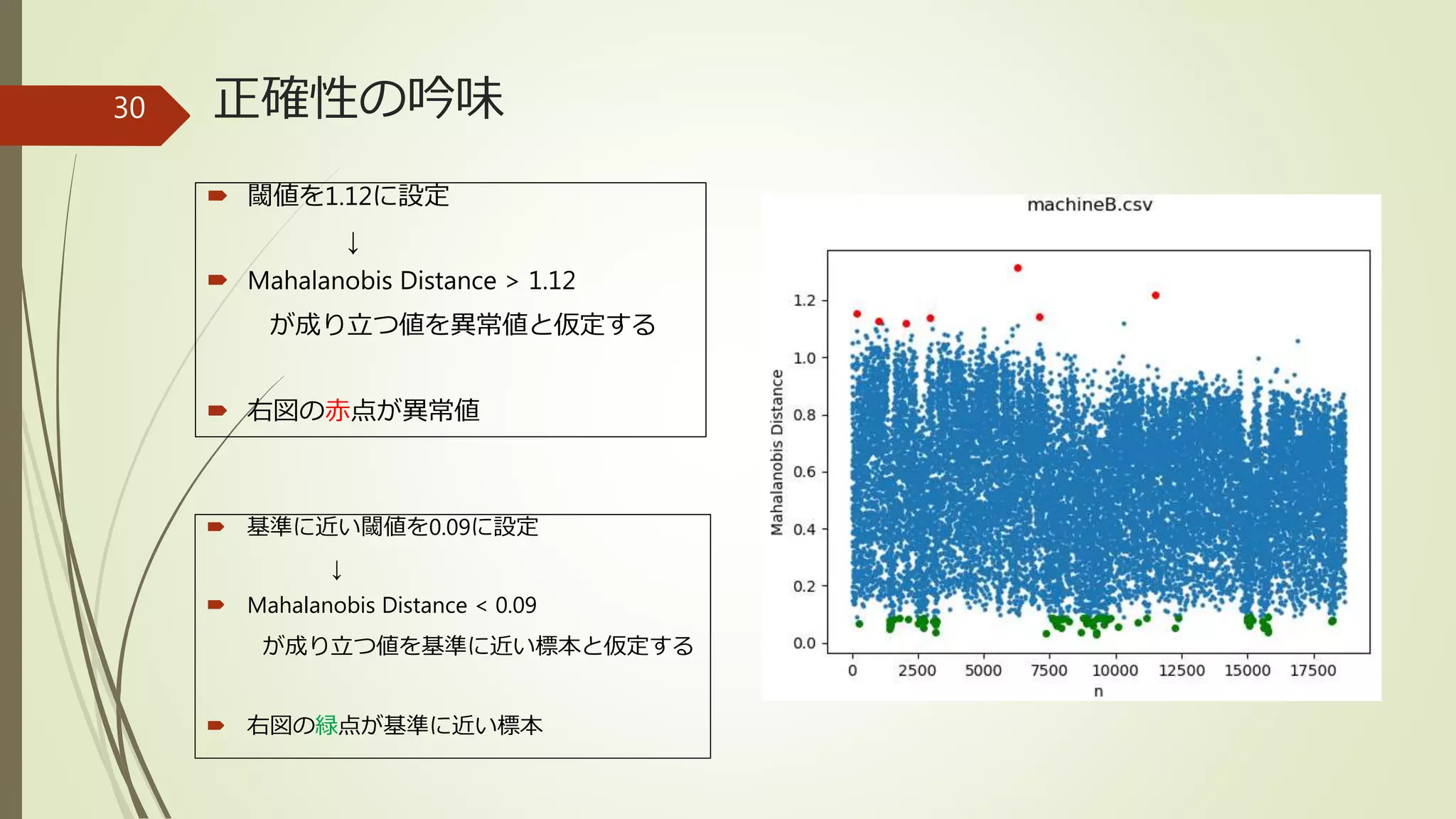 30

正確性の吟味

閾値を1.12に設定

↓

Mahalanobis Distance > 1.12

が成り立つ値を異常値と仮定する

右図の赤点が異常値

基準に近い閾値を0.09に設定

↓

Mahalanobis Distance < 0.09

が成り立つ値を基準に近い標本と仮定する

右図の緑点が基準に近い標本

machineB.csv

Mahalanobis Distance

1.2
1.0
0.8
0.6
0.4
0.2
0.0

0 2500 5000 7500 10000 12500 15000 17500

n